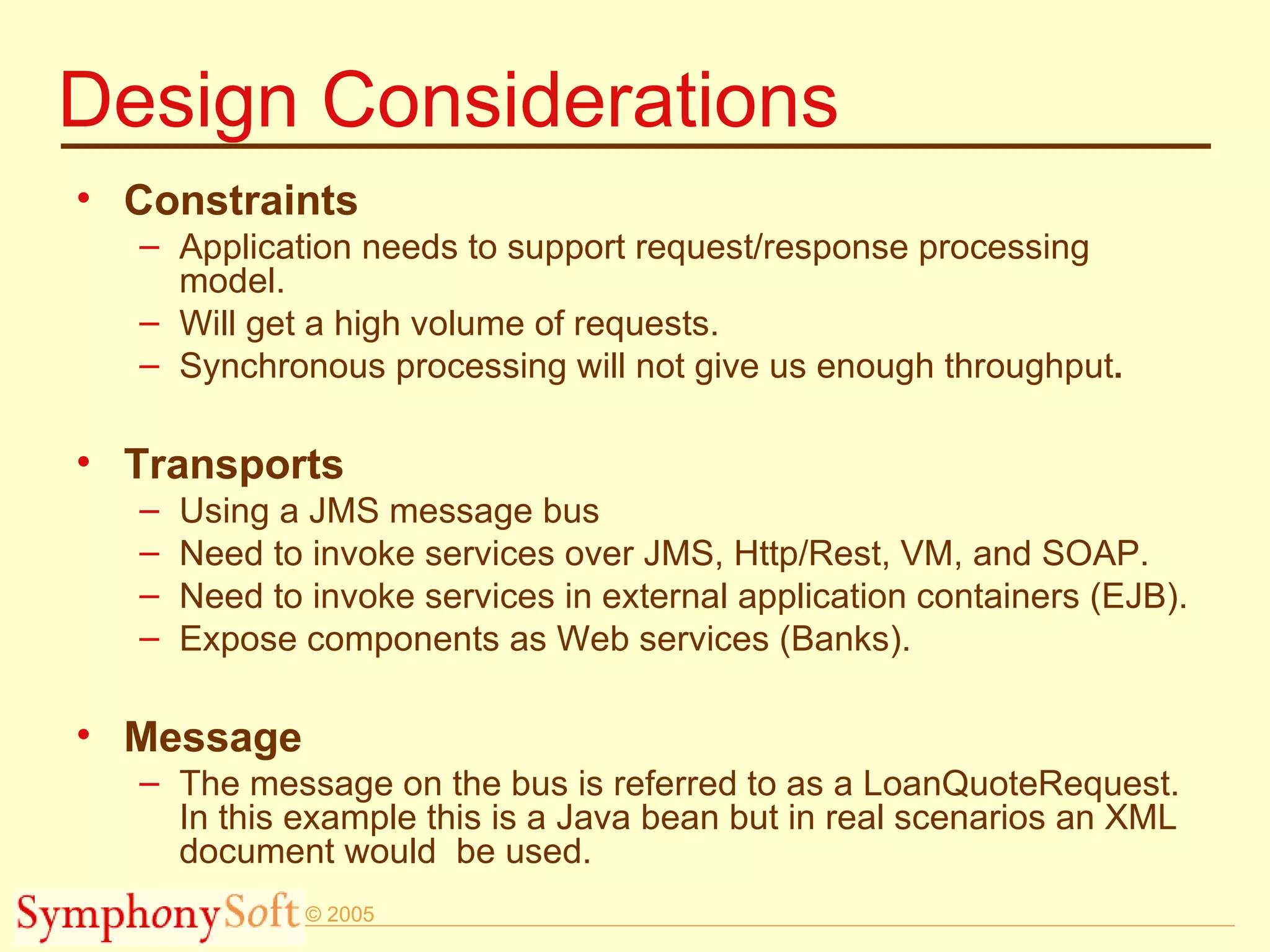 Design Considerations

• Constraints
– Application needs to support request/response processing model.
– Will get a high volume of requests.
– Synchronous processing will not give us enough throughput.

• Transports
– Using a JMS message bus
– Need to invoke services over JMS, Http/Rest, VM, and SOAP.
– Need to invoke services in external application containers (EJB).
– Expose components as Web services (Banks).

• Message
– The message on the bus is referred to as a LoanQuoteRequest. In this example this is a Java bean but in real scenarios an XML document would be used.

SymphonySoft © 2005